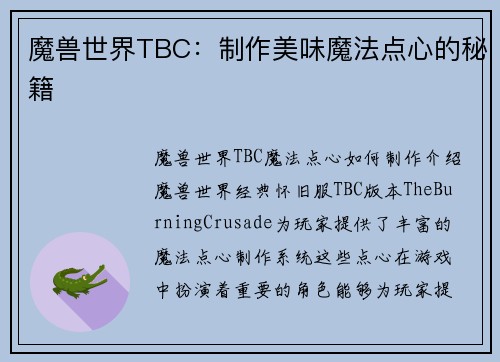 魔兽世界TBC：制作美味魔法点心的秘籍

魔兽世界TBC魔法点心如何制作介绍魔兽世界经典怀旧服TBC版本TheBurningCrusade为玩家提供了丰富的魔法点心制作系统这些点心在游戏中扮演着重要的角色能够为玩家提